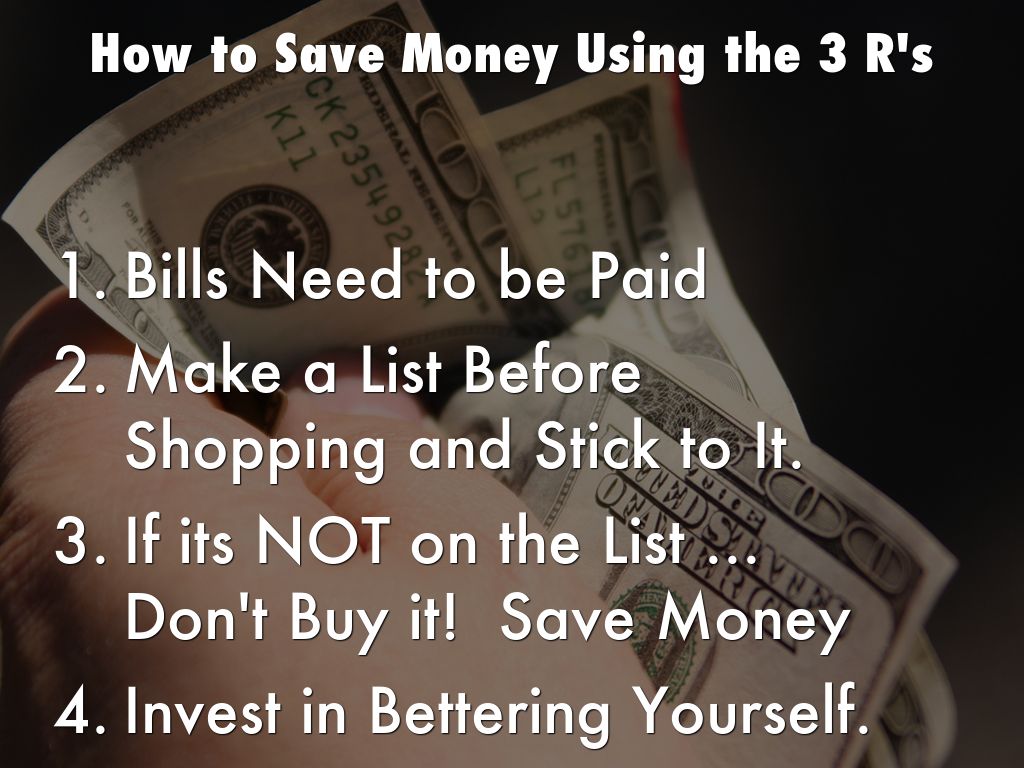 How to Save Money Using the 3 R's

1. Bills Need to be Paid
2. Make a List Before Shopping and Stick to It.
3. If its NOT on the List ... Don't Buy it! Save Money
4. Invest in Bettering Yourself.